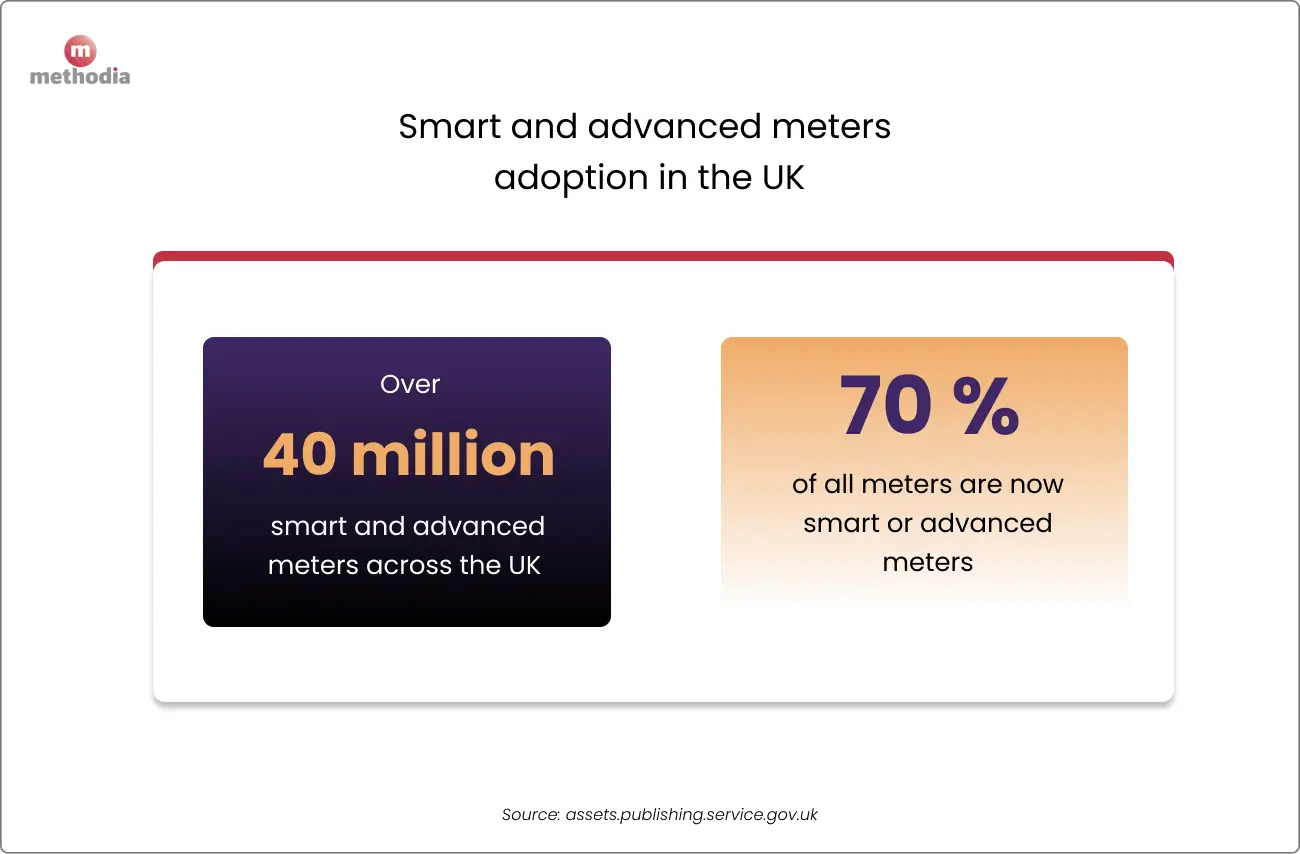 m
methodia

Smart and advanced meters adoption in the UK

Over
40 million
smart and advanced meters across the UK

70 %
of all meters are now smart or advanced meters

Source: assets.publishing.service.gov.uk